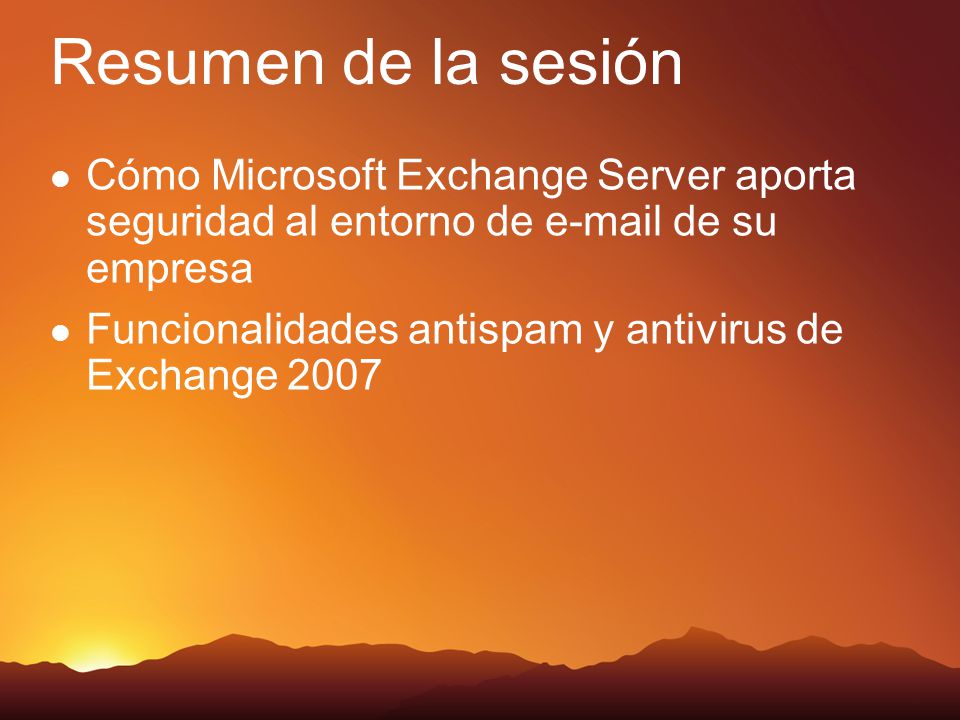 Resumen de la sesión

- Cómo Microsoft Exchange Server aporta seguridad al entorno de e-mail de su empresa
- Funcionalidades antispam y antivirus de Exchange 2007